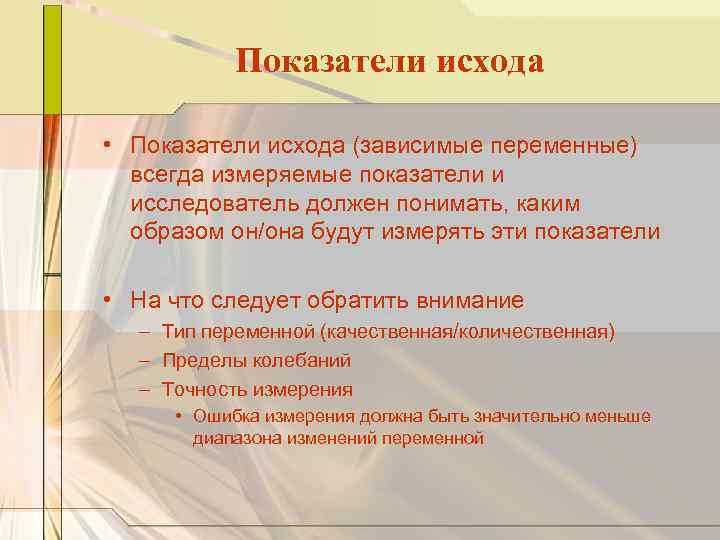 Показатели исхода

• Показатели исхода (зависимые переменные) всегда измеряемые показатели и исследователь должен понимать, каким образом он/она будут измерять эти показатели

• На что следует обратить внимание
– Тип переменной (качественная/количественная)
– Пределы колебаний
– Точность измерения
• Ошибка измерения должна быть значительно меньше диапазона изменений переменной